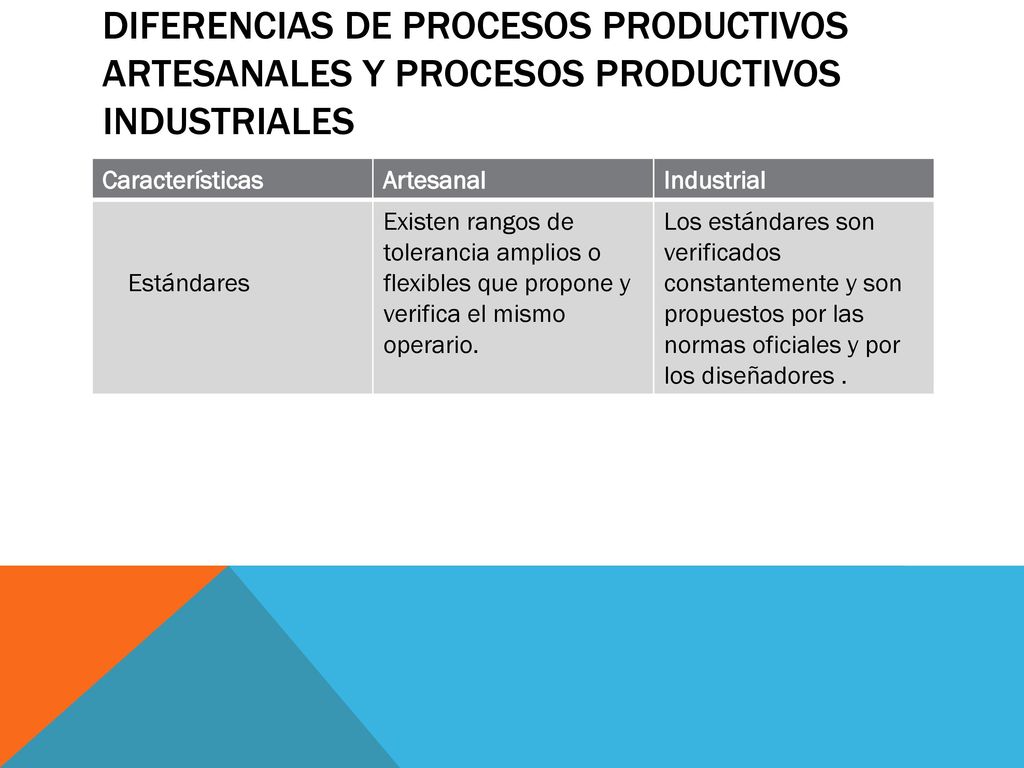 DIFERENCIAS DE PROCESOS PRODUCTIVOS ARTESANALES Y PROCESOS PRODUCTIVOS INDUSTRIALES

| Características | Artesanal | Industrial |
|---|---|---|
| Estándares | Existen rangos de tolerancia amplios o flexibles que propone y verifica el mismo operario. | Los estándares son verificados constantemente y son propuestos por las normas oficiales y por los diseñadores . |